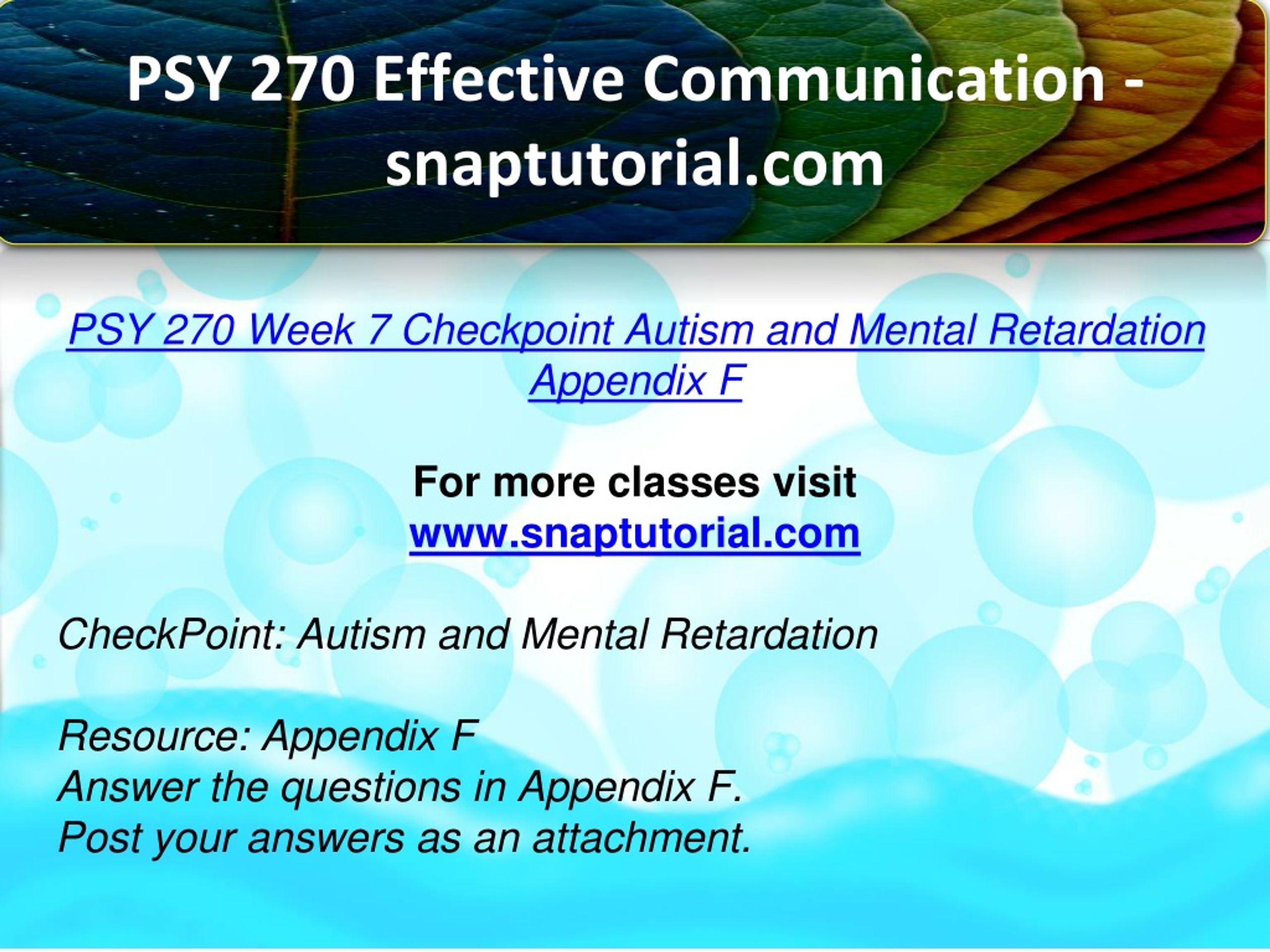 PSY 270 Effective Communication - snaptutorial.com

PSY 270 Week 7 Checkpoint Autism and Mental Retardation Appendix F

For more classes visit
www.snaptutorial.com

CheckPoint: Autism and Mental Retardation

Resource: Appendix F
Answer the questions in Appendix F.
Post your answers as an attachment.